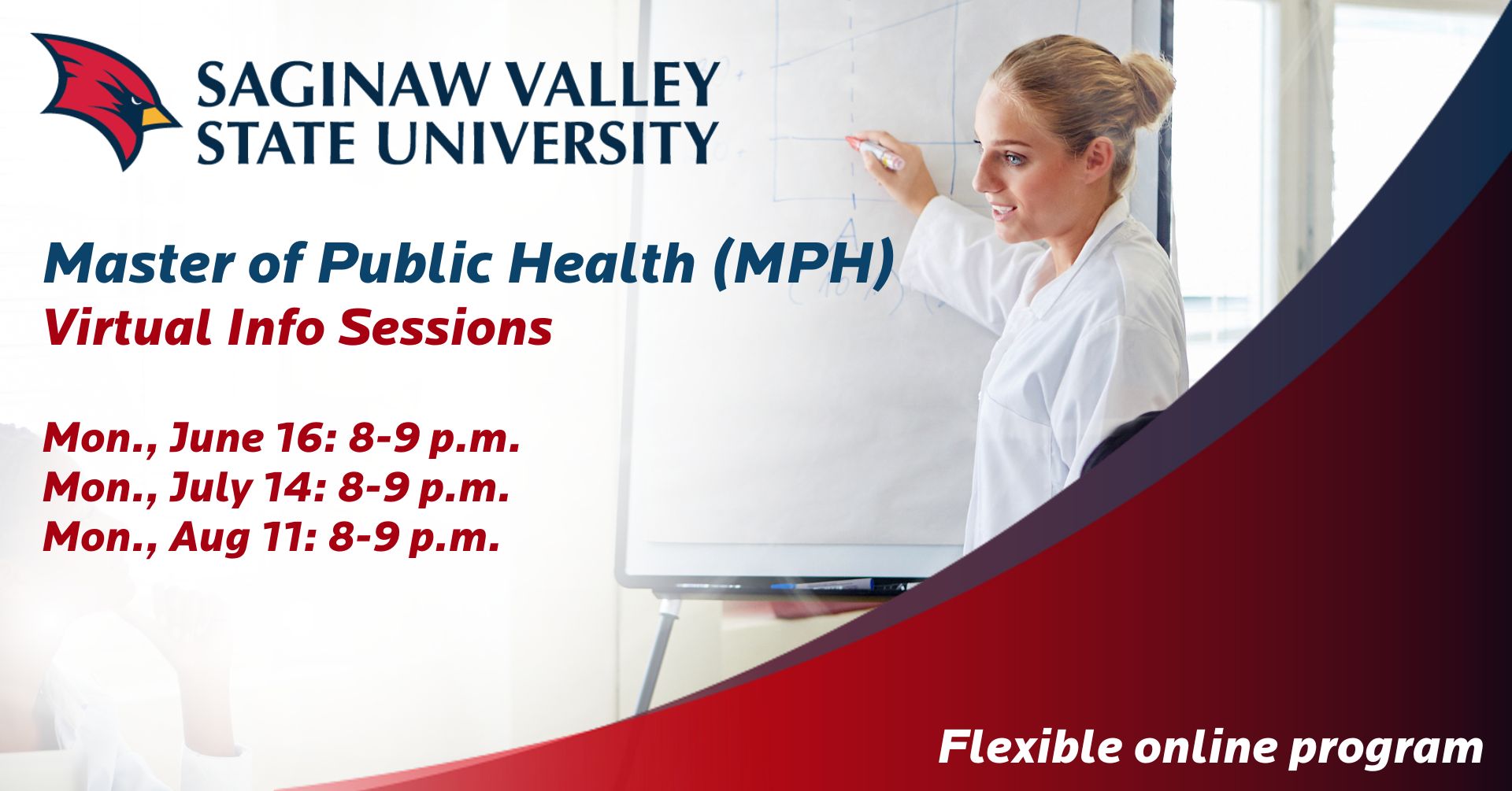 SAGINAW VALLEY STATE UNIVERSITY

Master of Public Health (MPH)
Virtual Info Sessions

Mon., June 16: 8-9 p.m.
Mon., July 14: 8-9 p.m.
Mon., Aug 11: 8-9 p.m.

Flexible online program